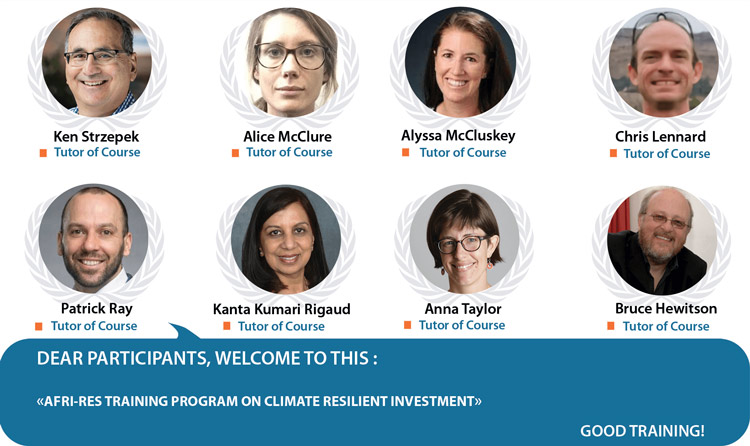 Ken Strzepek
Tutor of Course

Alice McClure
Tutor of Course

Alyssa McCluskey
Tutor of Course

Chris Lennard
Tutor of Course

Patrick Ray
Tutor of Course

Kanta Kumari Rigaud
Tutor of Course

Anna Taylor
Tutor of Course

Bruce Hewitson
Tutor of Course

DEAR PARTICIPANTS, WELCOME TO THIS :

«AFRI-RES TRAINING PROGRAM ON CLIMATE RESILIENT INVESTMENT»

GOOD TRAINING!